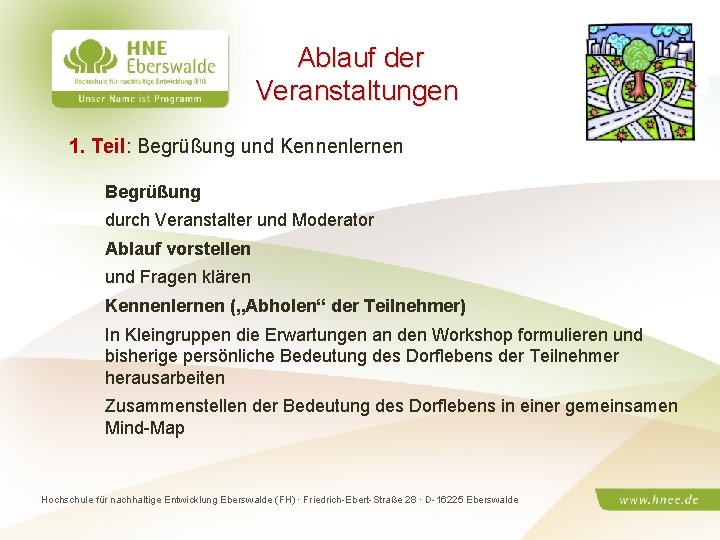 HNE Eberswalde
Hochschule für nachhaltige Entwicklung (FH)
Unser Name ist Programm

Ablauf der Veranstaltungen

1. Teil: Begrüßung und Kennenlernen

Begrüßung

durch Veranstalter und Moderator

Ablauf vorstellen

und Fragen klären

Kennenlernen („Abholen“ der Teilnehmer)

In Kleingruppen die Erwartungen an den Workshop formulieren und bisherige persönliche Bedeutung des Dorflebens der Teilnehmer herausarbeiten

Zusammenstellen der Bedeutung des Dorflebens in einer gemeinsamen Mind-Map

Hochschule für nachhaltige Entwicklung Eberswalde (FH) · Friedrich-Ebert-Straße 28 · D-16225 Eberswalde

www.hnee.de